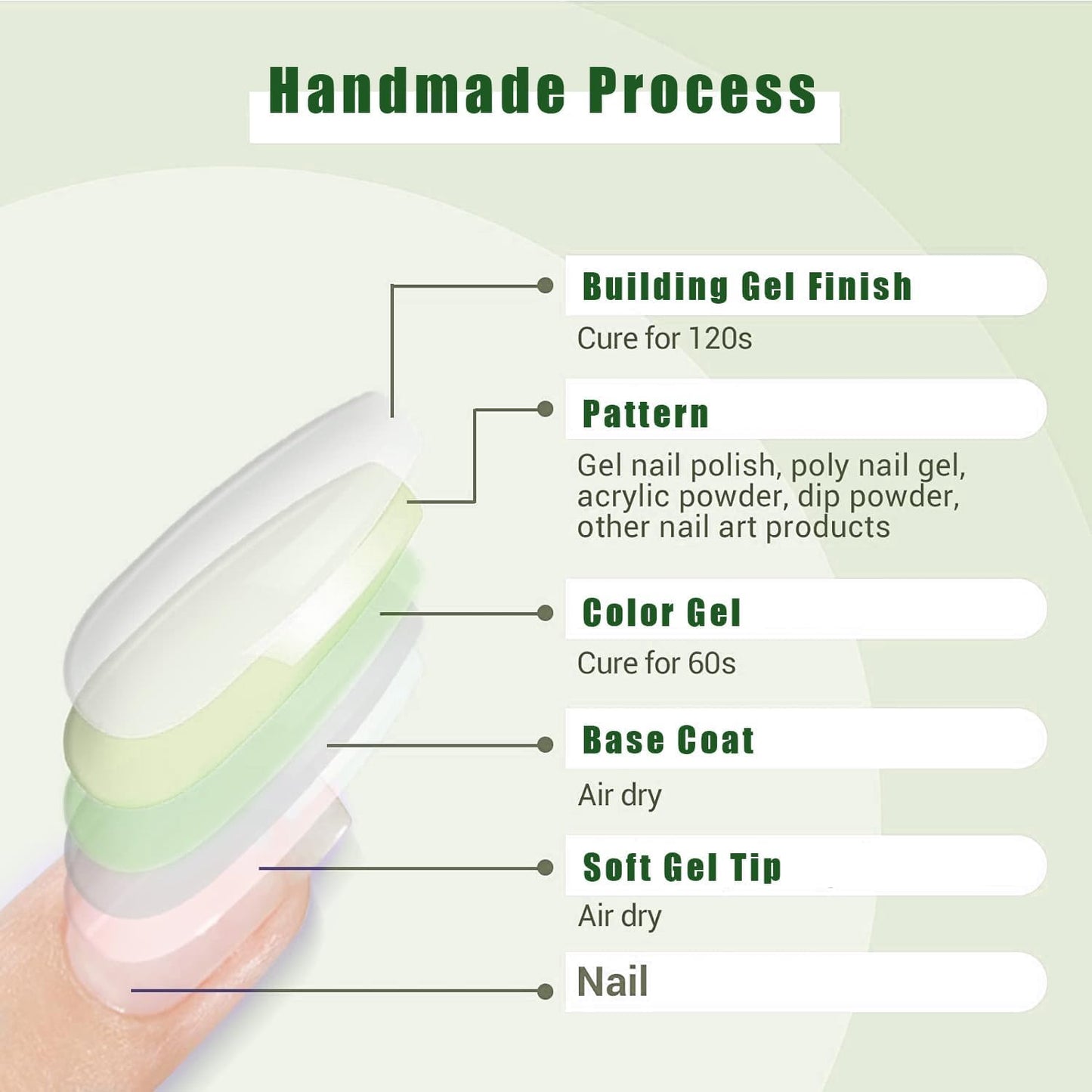 Handmade Process

Building Gel Finish
Cure for 120s

Pattern
Gel nail polish, poly nail gel, acrylic powder, dip powder, other nail art products

Color Gel
Cure for 60s

Base Coat
Air dry

Soft Gel Tip
Air dry

Nail